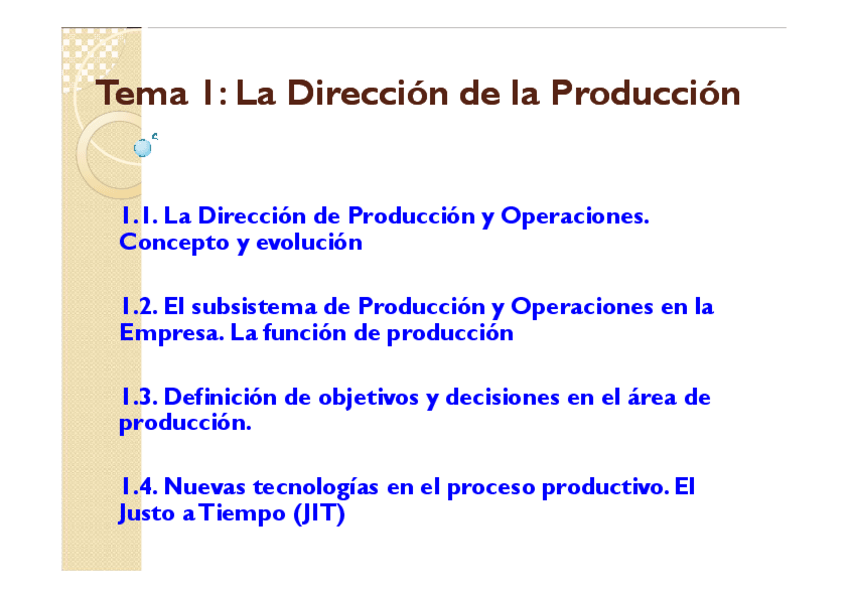 Tema 1: La Dirección de la Producción

1.1. La Dirección de Producción y Operaciones. Concepto y evolución

1.2. El subsistema de Producción y Operaciones en la Empresa. La función de producción

1.3. Definición de objetivos y decisiones en el área de producción.

1.4. Nuevas tecnologías en el proceso productivo. El Justo a Tiempo (JIT)